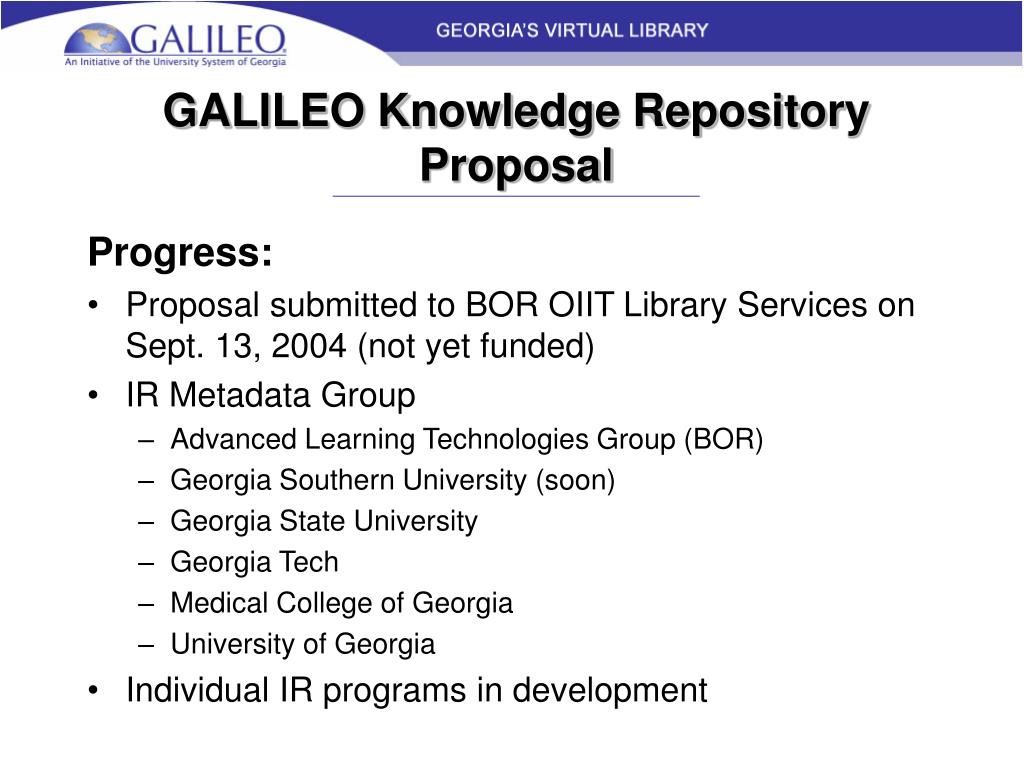 GALILEO
An Initiative of the University System of Georgia

GEORGIA'S VIRTUAL LIBRARY

GALILEO Knowledge Repository Proposal

Progress:
• Proposal submitted to BOR OIIT Library Services on Sept. 13, 2004 (not yet funded)
• IR Metadata Group
– Advanced Learning Technologies Group (BOR)
– Georgia Southern University (soon)
– Georgia State University
– Georgia Tech
– Medical College of Georgia
– University of Georgia
• Individual IR programs in development